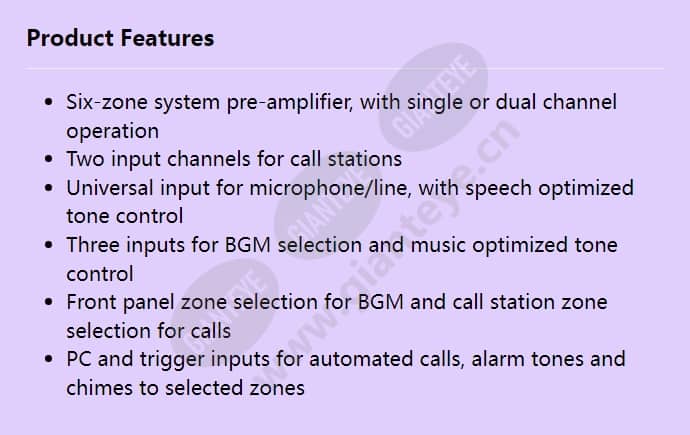 Product Features

- Six-zone system pre-amplifier, with single or dual channel operation
- Two input channels for call stations
- Universal input for microphone/line, with speech optimized tone control
- Three inputs for BGM selection and music optimized tone control
- Front panel zone selection for BGM and call station zone selection for calls
- PC and trigger inputs for automated calls, alarm tones and chimes to selected zones

GIANTEYE
GIANTEYE
GIANTEYE
www.gianteye.cn